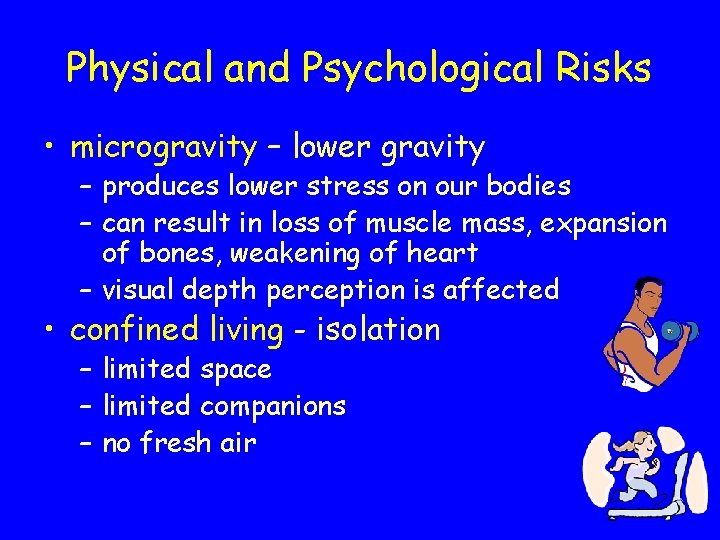 Physical and Psychological Risks

• microgravity – lower gravity
– produces lower stress on our bodies
– can result in loss of muscle mass, expansion of bones, weakening of heart
– visual depth perception is affected

• confined living - isolation
– limited space
– limited companions
– no fresh air